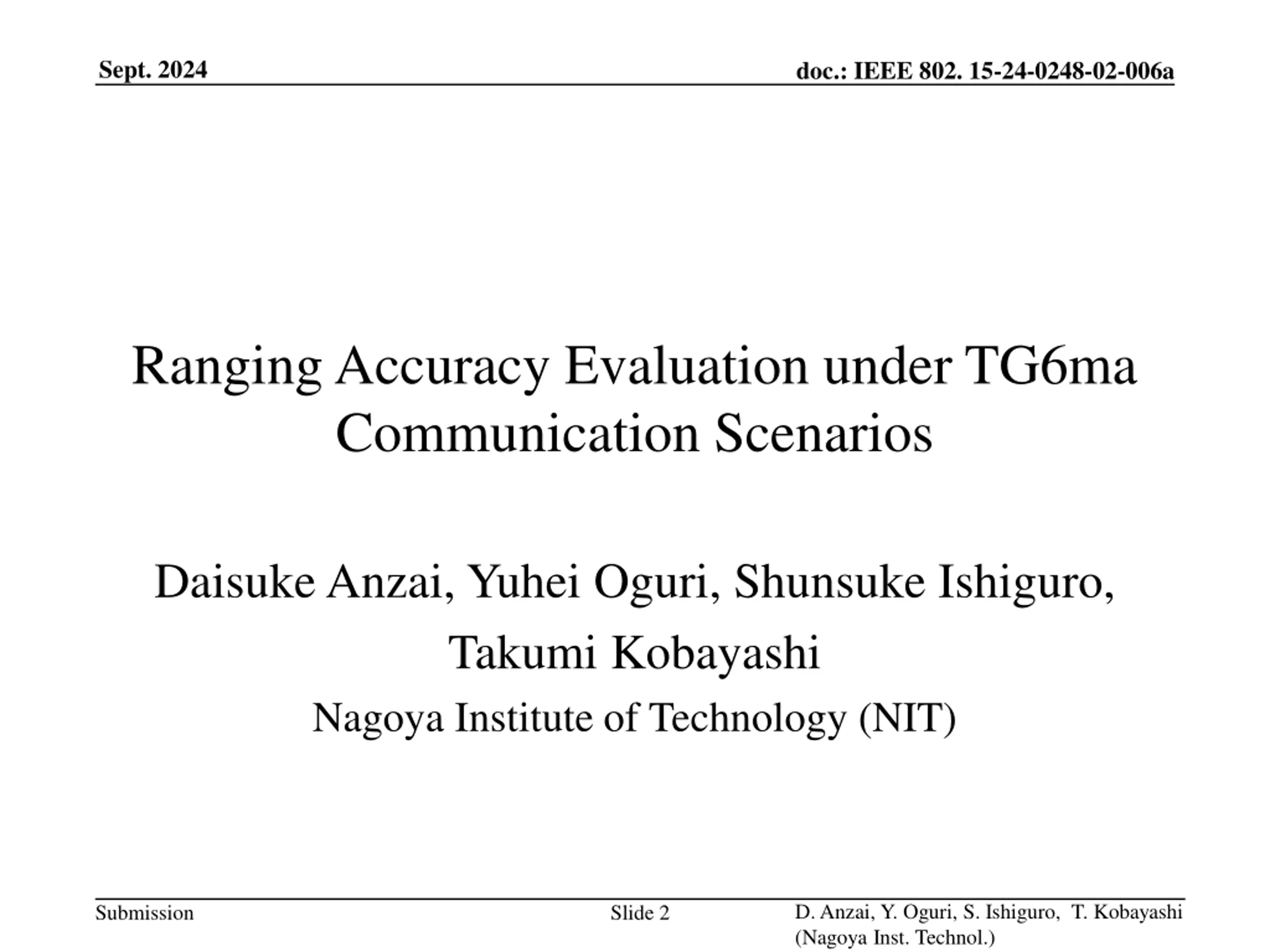 Sept. 2024

doc.: IEEE 802. 15-24-0248-02-006a

Ranging Accuracy Evaluation under TG6ma Communication Scenarios

Daisuke Anzai, Yuhei Oguri, Shunsuke Ishiguro, Takumi Kobayashi

Nagoya Institute of Technology (NIT)

Submission

Slide 2

D. Anzai, Y. Oguri, S. Ishiguro, T. Kobayashi (Nagoya Inst. Technol.)